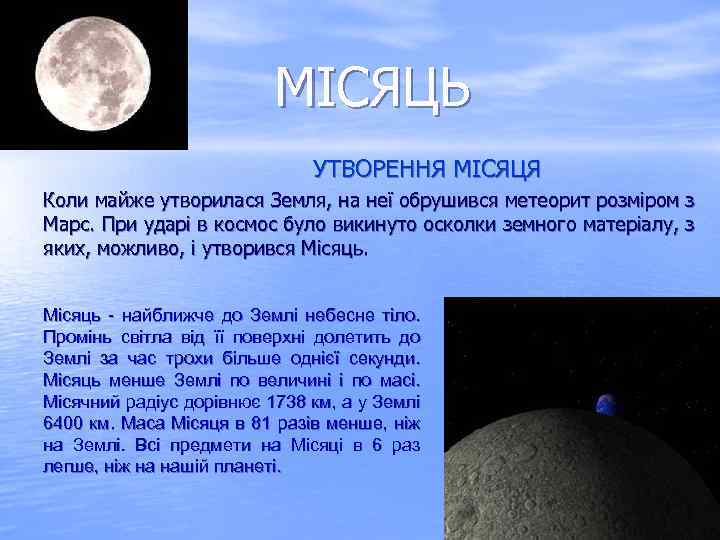 МІСЯЦЬ

УТВОРЕННЯ МІСЯЦЯ

Коли майже утворилася Земля, на неї обрушився метеорит розміром з Марс. При ударі в космос було викинуто осколки земного матеріалу, з яких, можливо, і утворився Місяць.

Місяць - найближче до Землі небесне тіло. Промінь світла від її поверхні долетить до Землі за час трохи більше однієї секунди. Місяць менше Землі по величині і по масі. Місячний радіус дорівнює 1738 км, а у Землі 6400 км. Маса Місяця в 81 разів менше, ніж на Землі. Всі предмети на Місяці в 6 раз легше, ніж на нашій планеті.